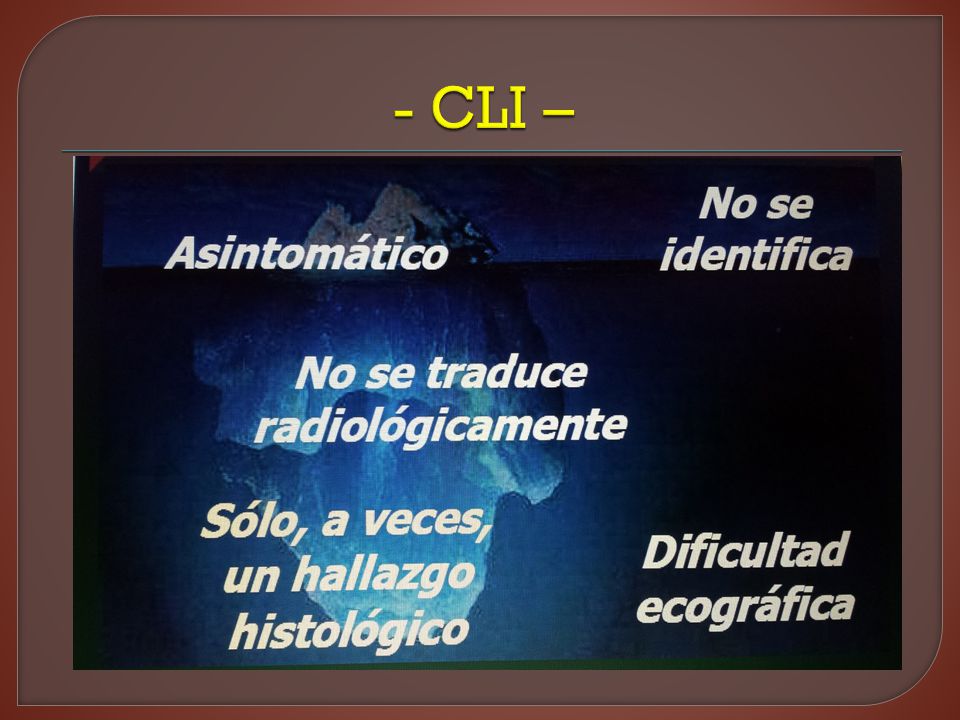 - CLI –

Asintomático

No se identifica

No se traduce radiológicamente

Sólo, a veces, un hallazgo histológico

Dificultad ecográfica